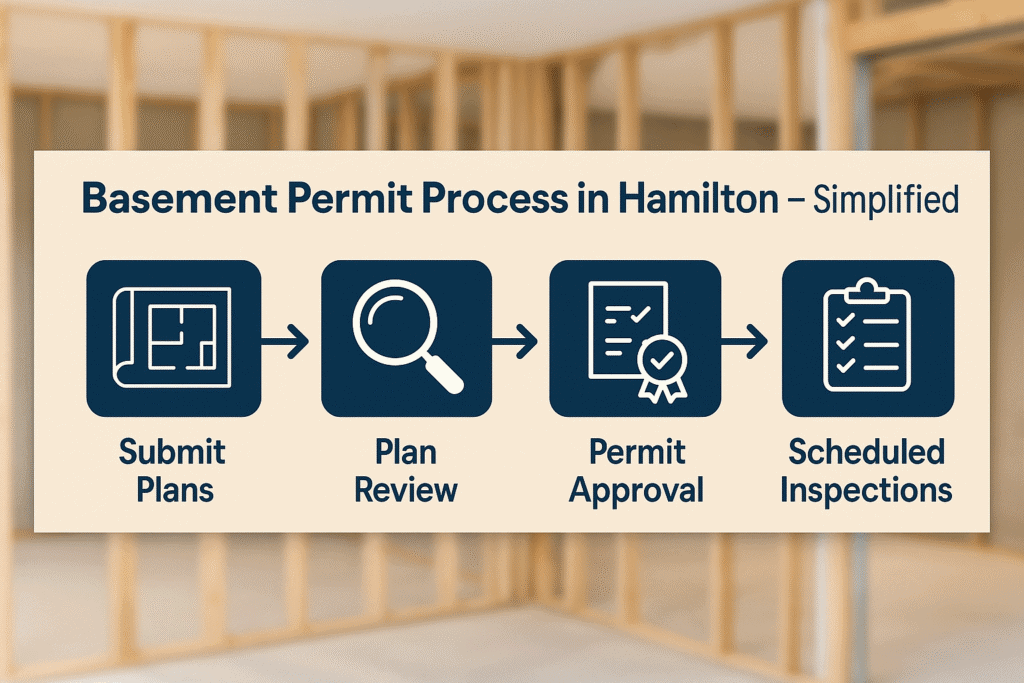 Basement Permit Process in Hamilton – Simplified

Submit Plans

Plan Review

Permit Approval

Scheduled Inspections